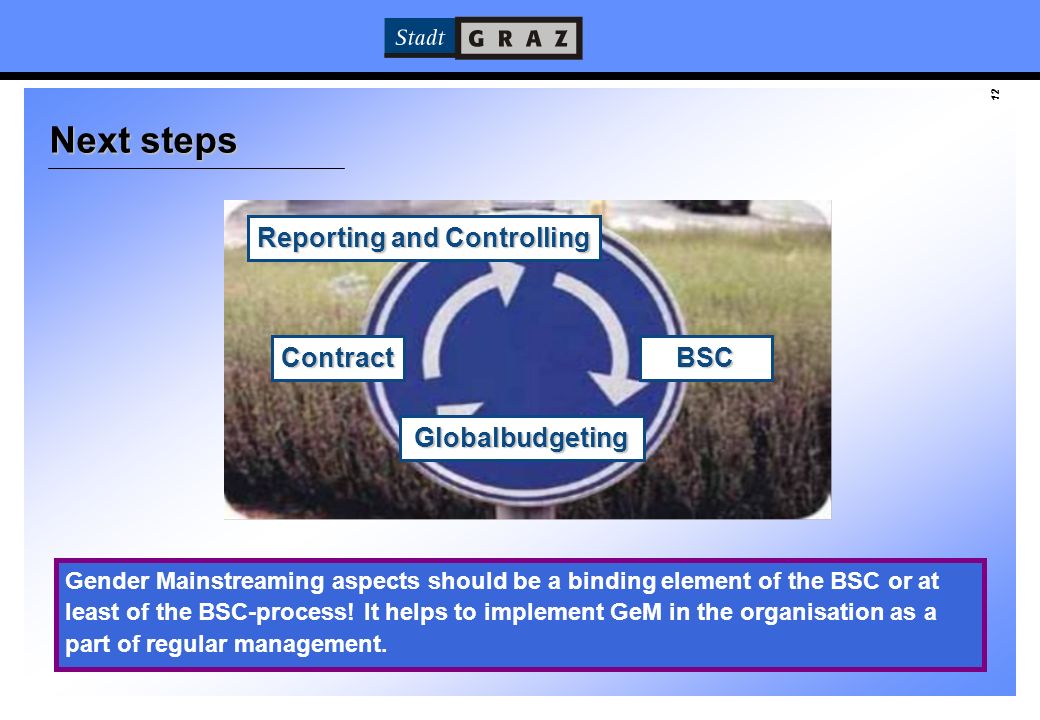 Stadt GRAZ

12

Next steps

Reporting and Controlling

Contract

BSC

Globalbudgeting

Gender Mainstreaming aspects should be a binding element of the BSC or at least of the BSC-process! It helps to implement GeM in the organisation as a part of regular management.